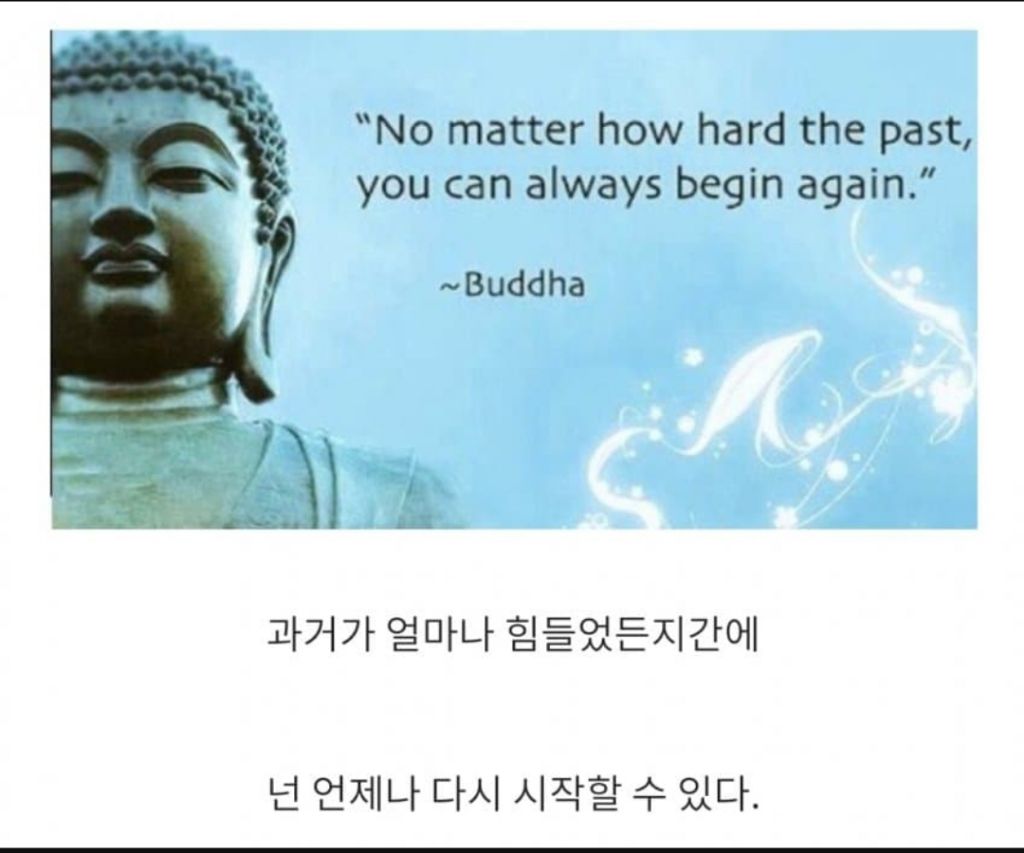 "No matter how hard the past, you can always begin again."

~Buddha

과거가 얼마나 힘들었든지간에

넌 언제나 다시 시작할 수 있다.